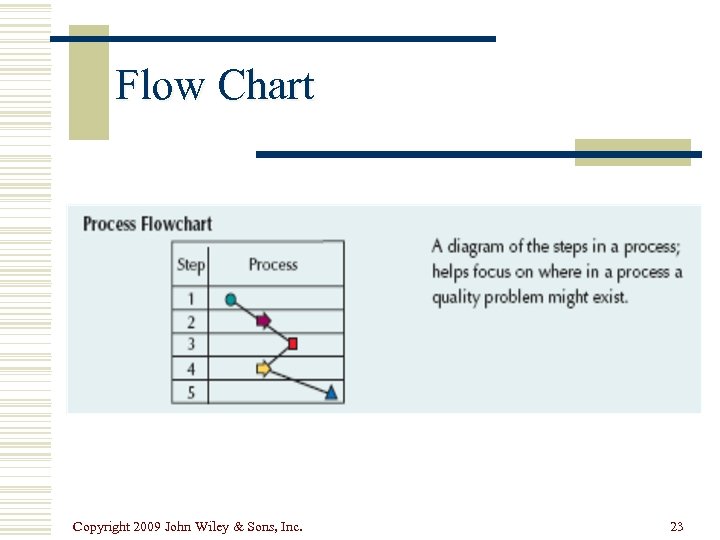 Flow Chart

Process Flowchart

| Step | Process |
|---|---|
| 1 | |
| 2 | |
| 3 | |
| 4 | |
| 5 | |

A diagram of the steps in a process; helps focus on where in a process a quality problem might exist.

Copyright 2009 John Wiley & Sons, Inc.

23